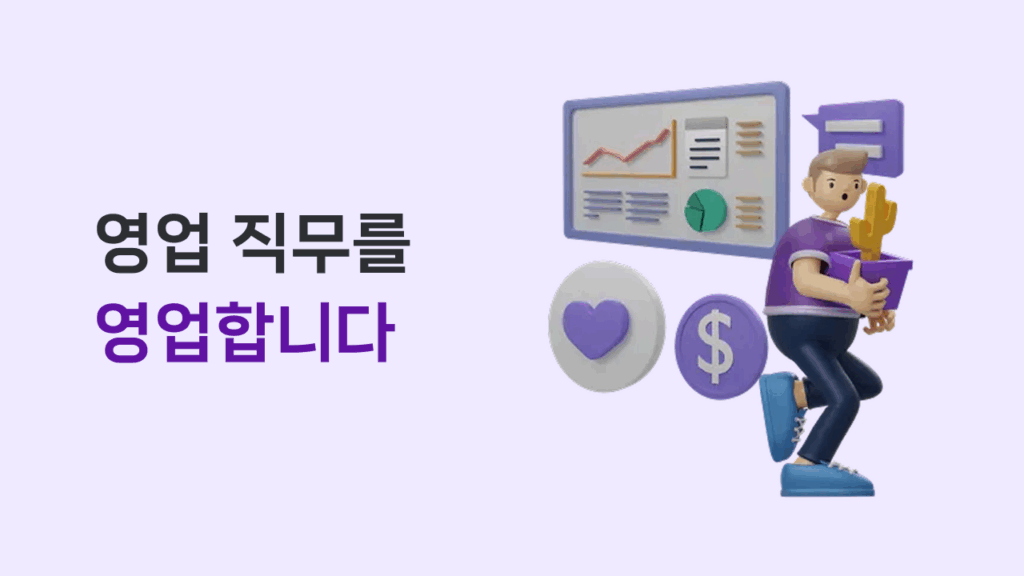 영업 직무를
영업합니다

$